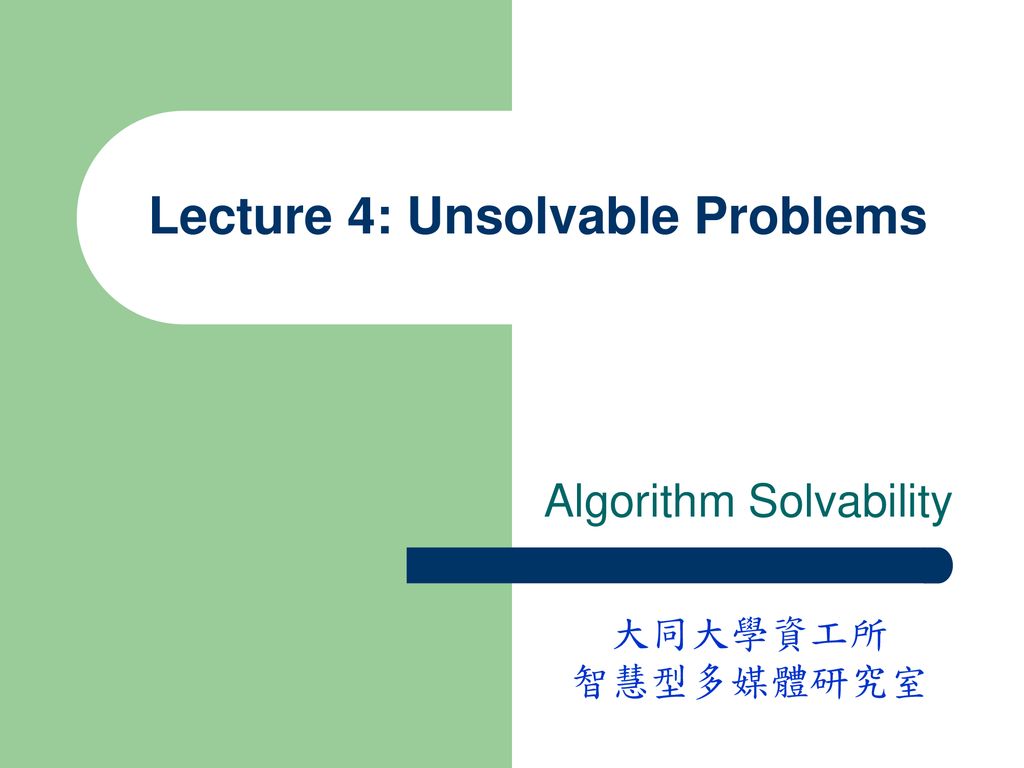 Lecture 4: Unsolvable Problems

Algorithm Solvability

大同大學資工所
智慧型多媒體研究室